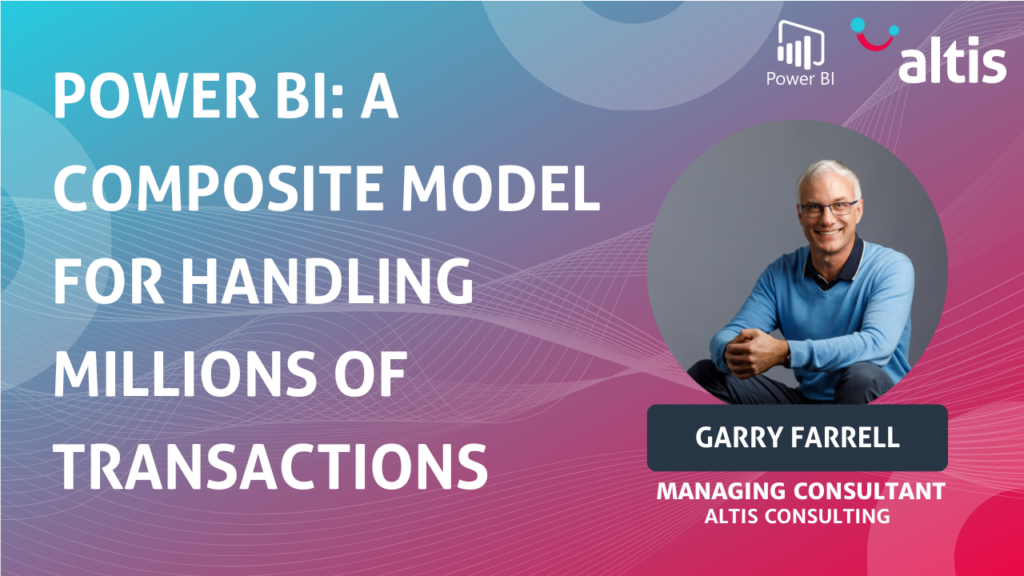 POWER BI: A COMPOSITE MODEL FOR HANDLING MILLIONS OF TRANSACTIONS

Power BI

altis

GARRY FARRELL

MANAGING CONSULTANT
ALTIS CONSULTING